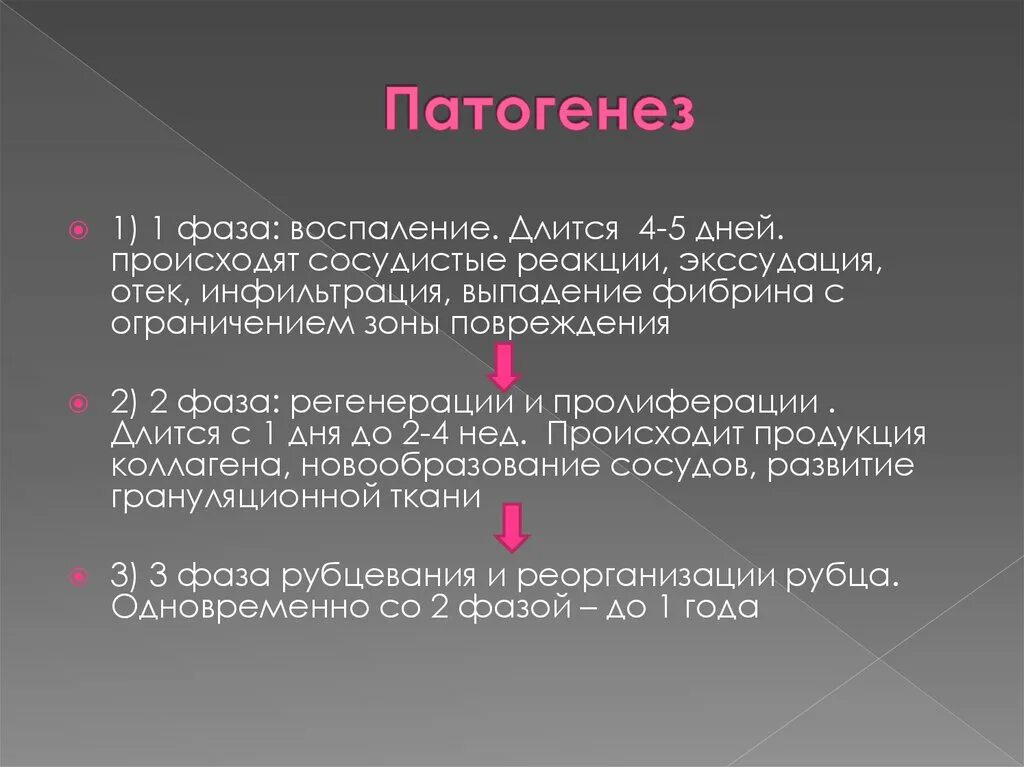 Патогенез

1) 1 фаза: воспаление. Длится 4-5 дней. происходят сосудистые реакции, экссудация, отек, инфильтрация, выпадение фибрина с ограничением зоны повреждения

2) 2 фаза: регенерации и пролиферации . Длится с 1 дня до 2-4 нед. Происходит продукция коллагена, новообразование сосудов, развитие грануляционной ткани

3) 3 фаза рубцевания и реорганизации рубца. Одновременно со 2 фазой – до 1 года